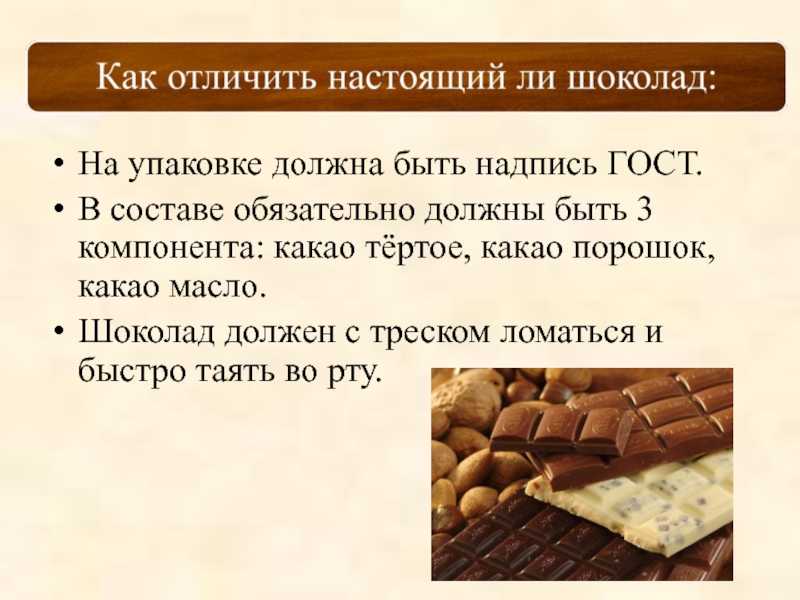 Как отличить настоящий ли шоколад:

• На упаковке должна быть надпись ГОСТ.

• В составе обязательно должны быть 3 компонента: какао тёртое, какао порошок, какао масло.

• Шоколад должен с треском ломаться и быстро таять во рту.